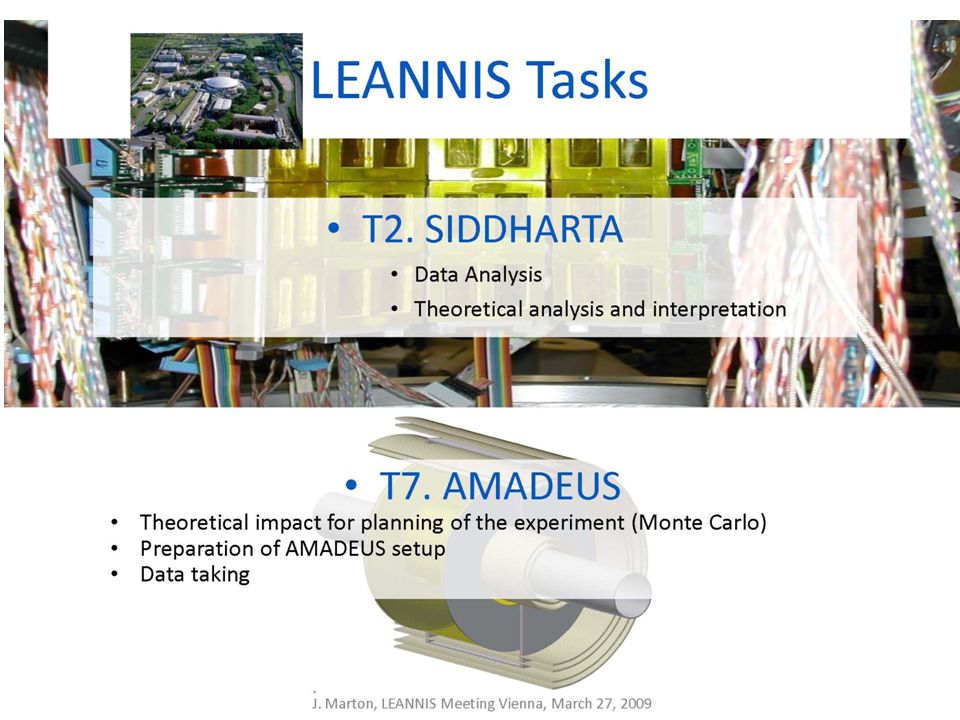 LEANNIS Tasks

• T2. SIDDHARTA

• Data Analysis
• Theoretical analysis and interpretation

• T7. AMADEUS

• Theoretical impact for planning of the experiment (Monte Carlo)
• Preparation of AMADEUS setup
• Data taking

J. Marton, LEANNIS Meeting Vienna, March 27, 2009